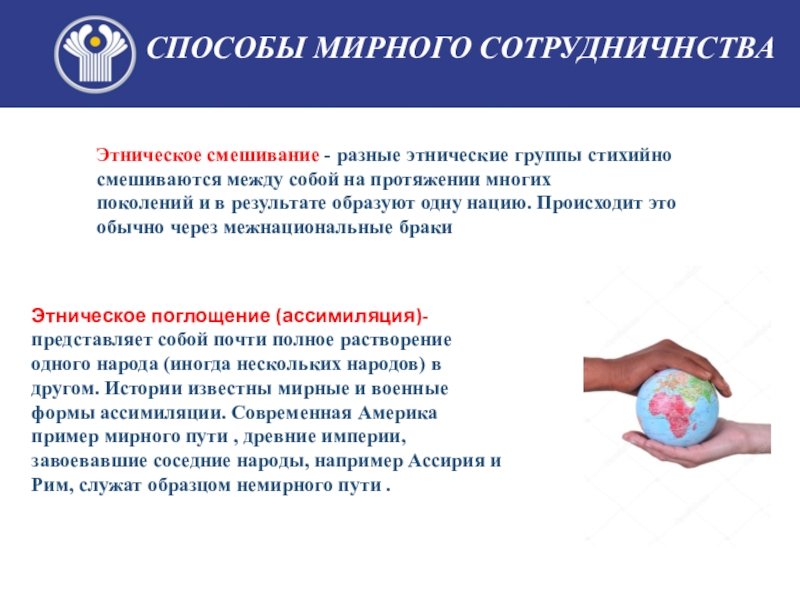 СПОСОБЫ МИРНОГО СОТРУДНИЧНСТВА

Этническое смешивание - разные этнические группы стихийно смешиваются между собой на протяжении многих поколений и в результате образуют одну нацию. Происходит это обычно через межнациональные браки

Этническое поглощение (ассимиляция)- представляет собой почти полное растворение одного народа (иногда нескольких народов) в другом. Истории известны мирные и военные формы ассимиляции. Современная Америка пример мирного пути , древние империи, завоевавшие соседние народы, например Ассирия и Рим, служат образцом немирного пути .